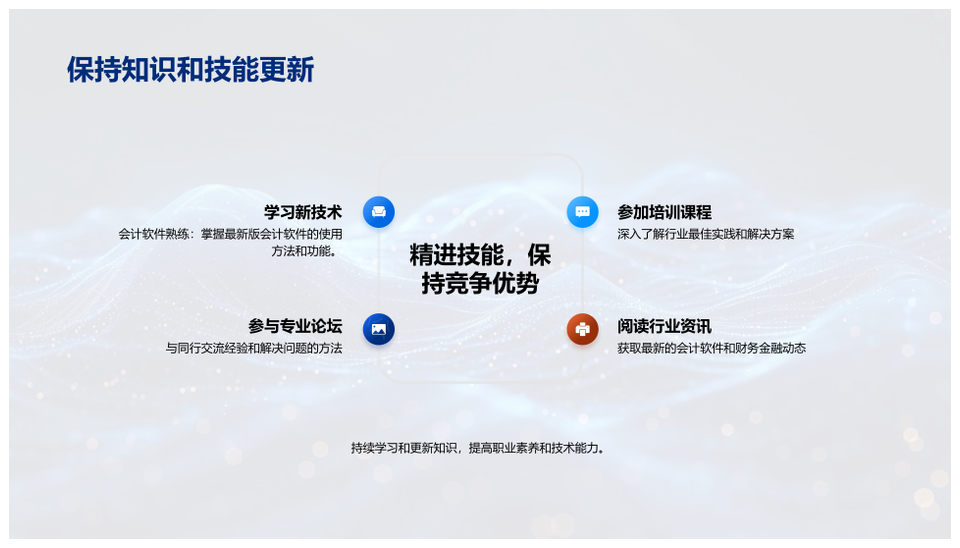 保持知识和技能更新

学习新技术
会计软件熟练：掌握最新版会计软件的使用方法和功能。

参与专业论坛
与同行交流经验和解决问题的方法

精进技能，保持竞争优势

参加培训课程
深入了解行业最佳实践和解决方案

阅读行业资讯
获取最新的会计软件和财务金融动态

持续学习和更新知识，提高职业素养和技术能力。